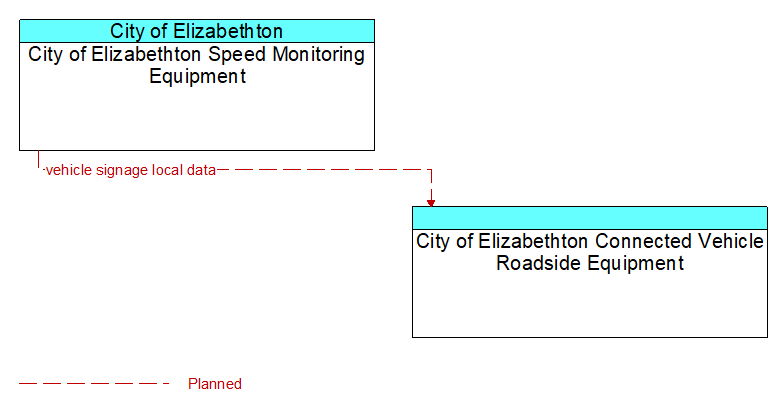 City of Elizabethton
City of Elizabethton Speed Monitoring Equipment

vehicle signage local data

City of Elizabethton Connected Vehicle Roadside Equipment

Planned